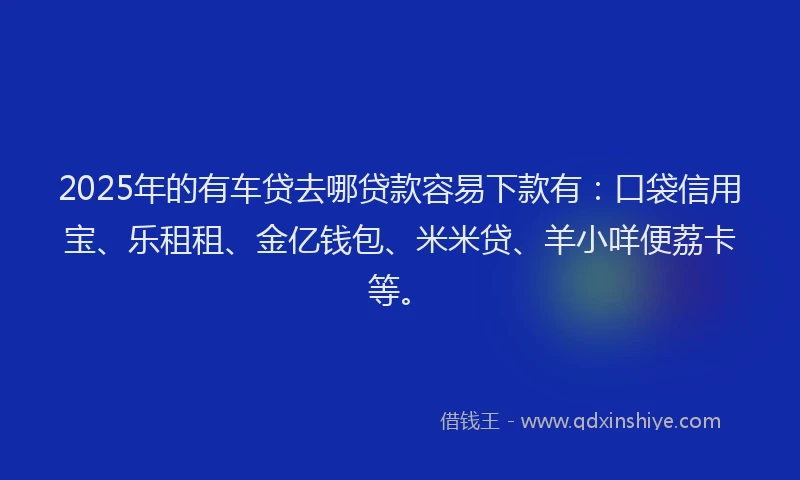 2025年的有车贷去哪贷款容易下款有：口袋信用宝、乐租租、金亿钱包、米米贷、羊小咩便荔卡等。

借钱王 - www.qdxinshiye.com